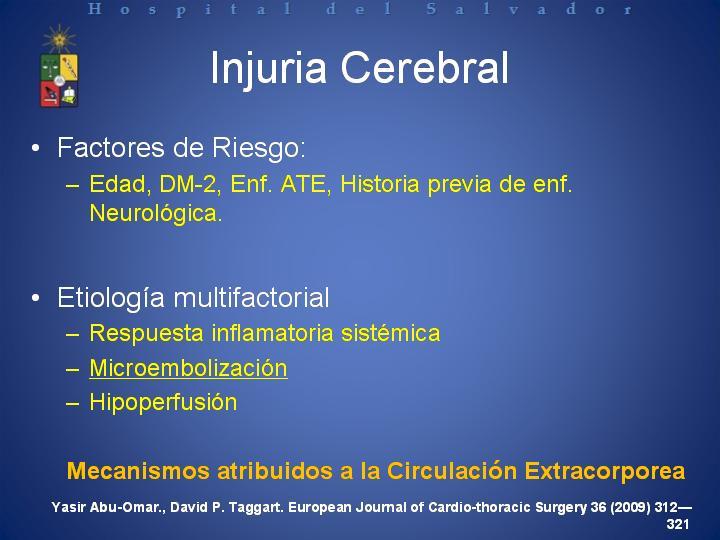 Hospital del Salvador

Injuria Cerebral

• Factores de Riesgo:
– Edad, DM-2, Enf. ATE, Historia previa de enf. Neurológica.

• Etiología multifactorial
– Respuesta inflamatoria sistémica
– Microembolización
– Hipoperfusión

Mecanismos atribuidos a la Circulación Extracorporea

Yasir Abu-Omar., David P. Taggart. European Journal of Cardio-thoracic Surgery 36 (2009) 312—321